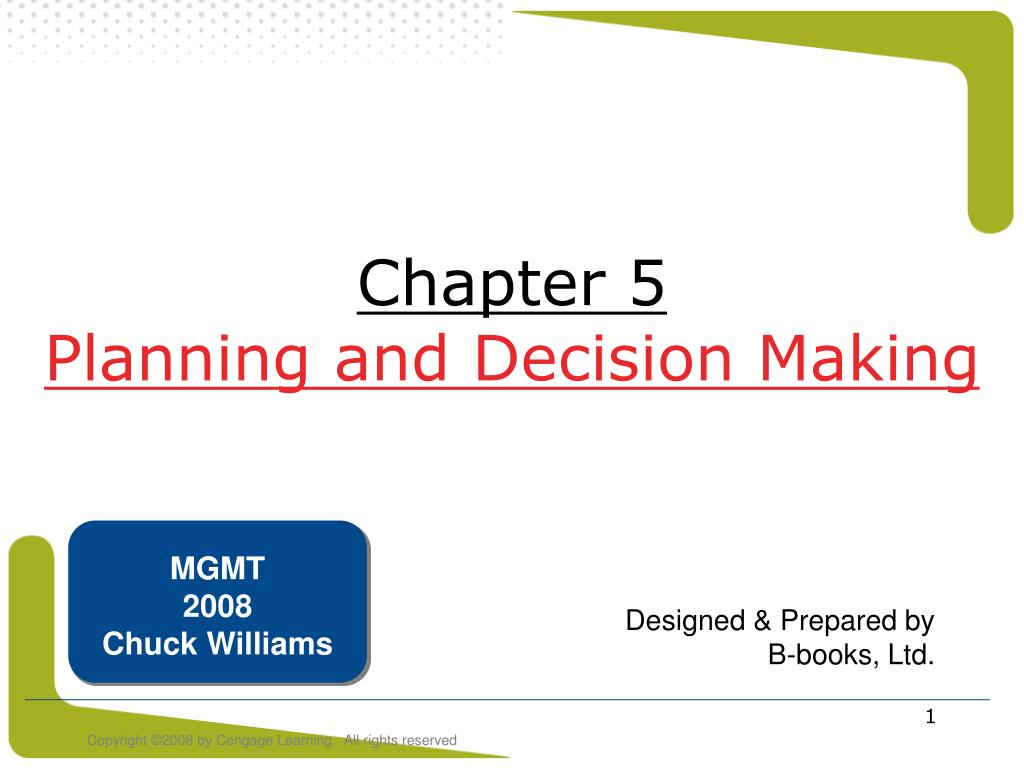 Chapter 5
Planning and Decision Making

MGMT
2008
Chuck Williams

Designed & Prepared by
B-books, Ltd.

1

Copyright ©2008 by Cengage Learning. All rights reserved